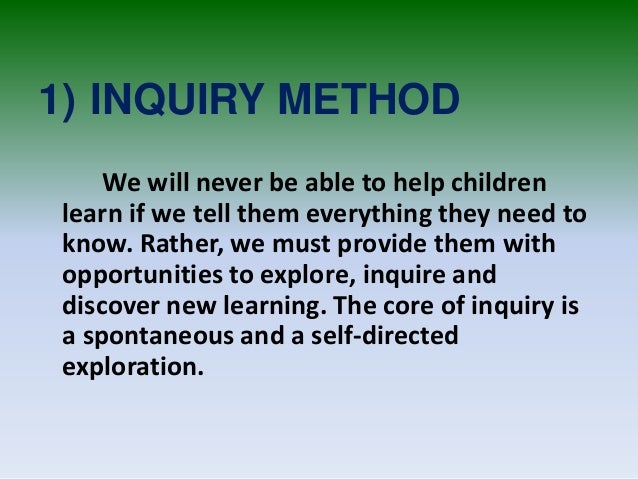 1) INQUIRY METHOD

We will never be able to help children learn if we tell them everything they need to know. Rather, we must provide them with opportunities to explore, inquire and discover new learning. The core of inquiry is a spontaneous and a self-directed exploration.